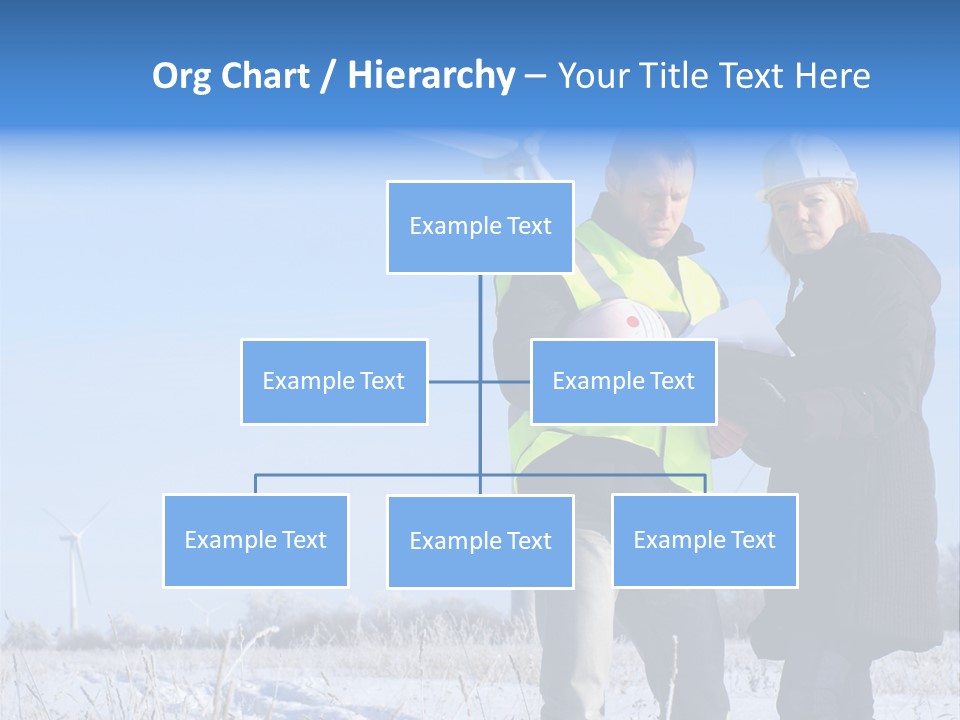 Org Chart / Hierarchy – Your Title Text Here

Example Text

Example Text

Example Text

Example Text

Example Text

Example Text